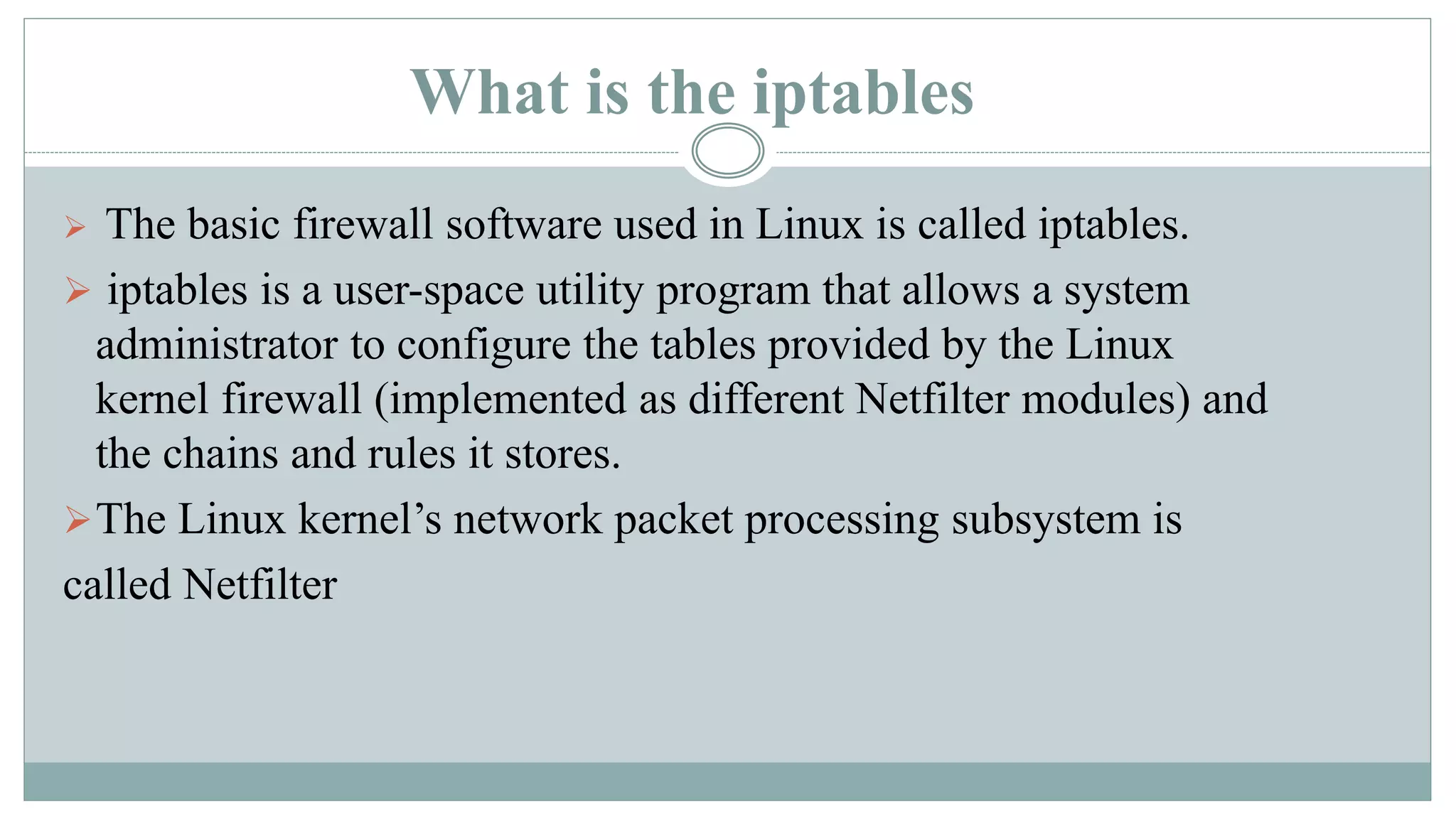 What is the iptables

➢ The basic firewall software used in Linux is called iptables.

➢ iptables is a user-space utility program that allows a system administrator to configure the tables provided by the Linux kernel firewall (implemented as different Netfilter modules) and the chains and rules it stores.

➢The Linux kernel’s network packet processing subsystem is called Netfilter